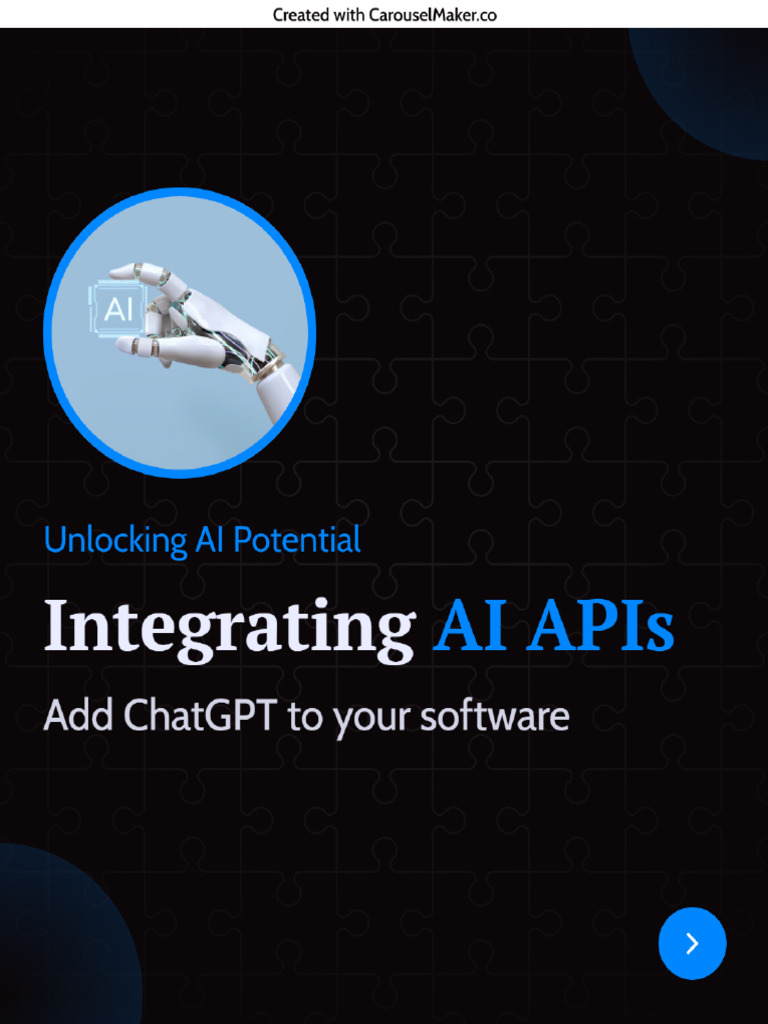 Created with CarouselMaker.co

AI

Unlocking AI Potential

Integrating AI APIs

Add ChatGPT to your software